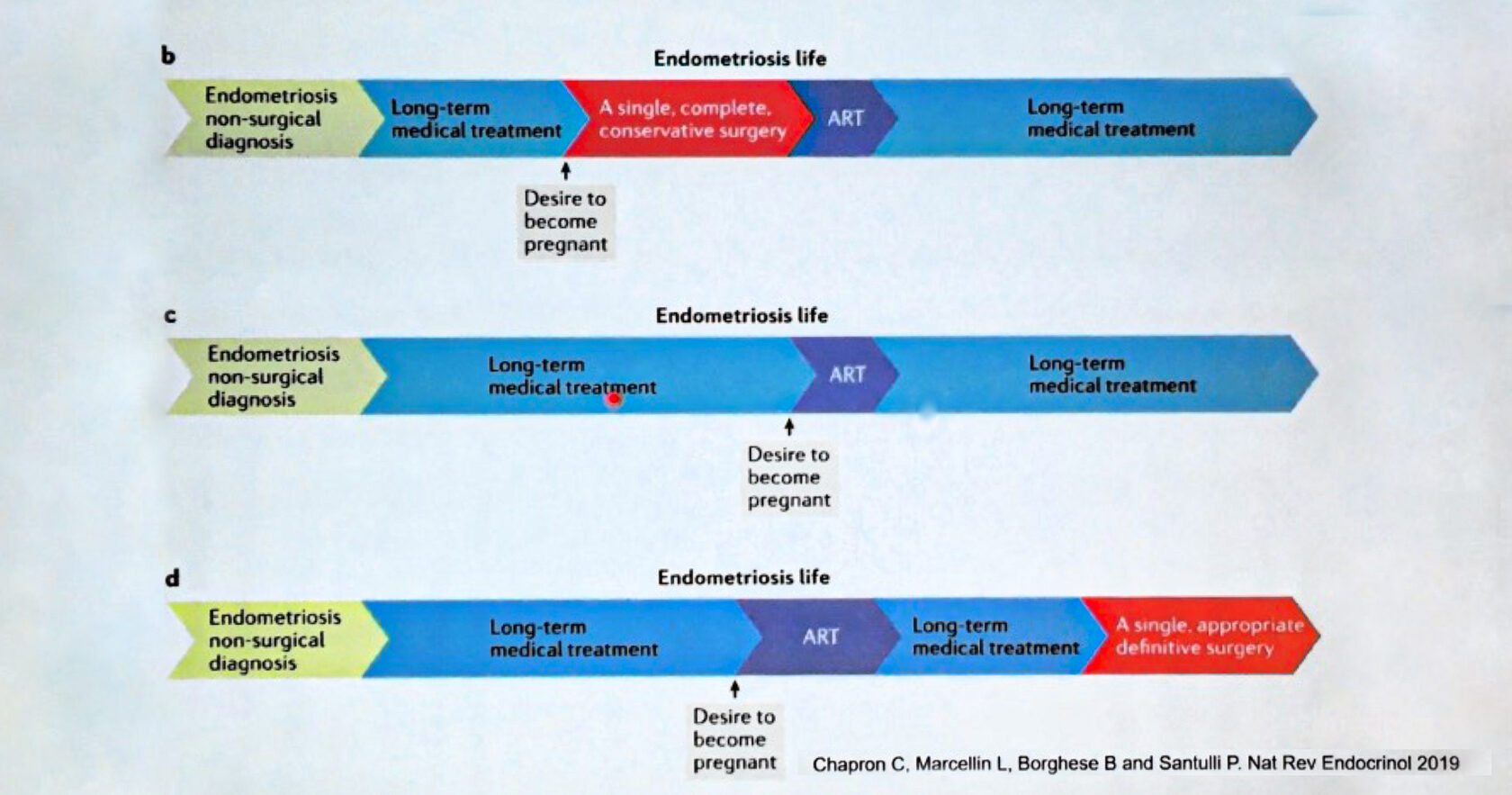 b

Endometriosis life

Endometriosis non-surgical diagnosis

Long-term medical treatment

A single, complete, conservative surgery

ART

Long-term medical treatment

Desire to become pregnant

c

Endometriosis life

Endometriosis non-surgical diagnosis

Long-term medical treatment

ART

Long-term medical treatment

Desire to become pregnant

d

Endometriosis life

Endometriosis non-surgical diagnosis

Long-term medical treatment

ART

Long-term medical treatment

A single, appropriate definitive surgery

Desire to become pregnant

Chapron C, Marcellin L, Borghese B and Santulli P. Nat Rev Endocrinol 2019